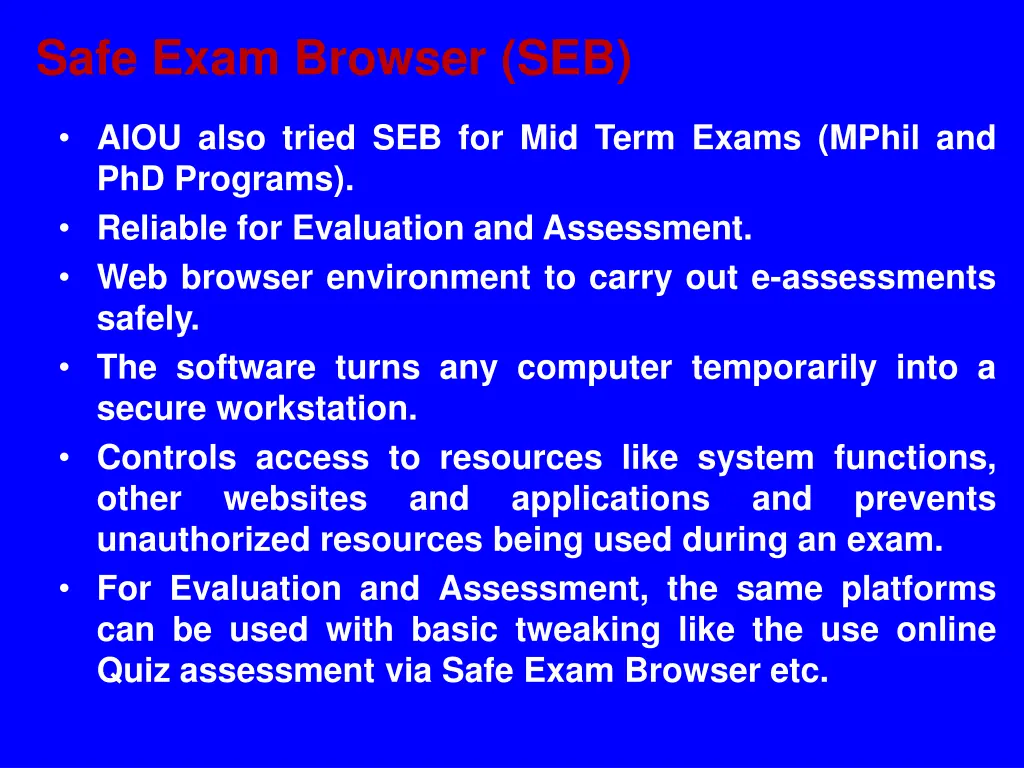 Safe Exam Browser (SEB)

• AIOU also tried SEB for Mid Term Exams (MPhil and PhD Programs).
• Reliable for Evaluation and Assessment.
• Web browser environment to carry out e-assessments safely.
• The software turns any computer temporarily into a secure workstation.
• Controls access to resources like system functions, other websites and applications and prevents unauthorized resources being used during an exam.
• For Evaluation and Assessment, the same platforms can be used with basic tweaking like the use online Quiz assessment via Safe Exam Browser etc.